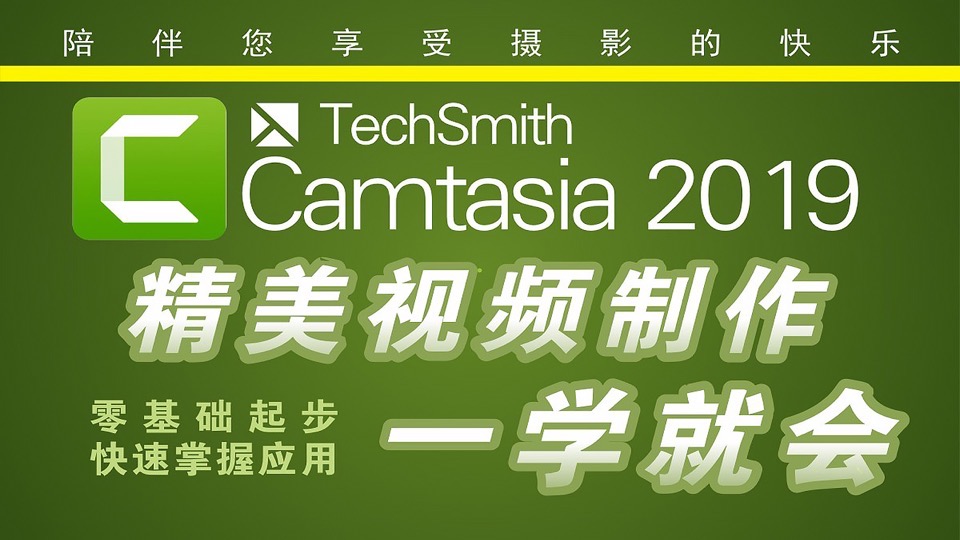 陪伴您享受摄影的快乐

TechSmith
Camtasia 2019

精美视频制作

零基础起步
快速掌握应用

一学就会